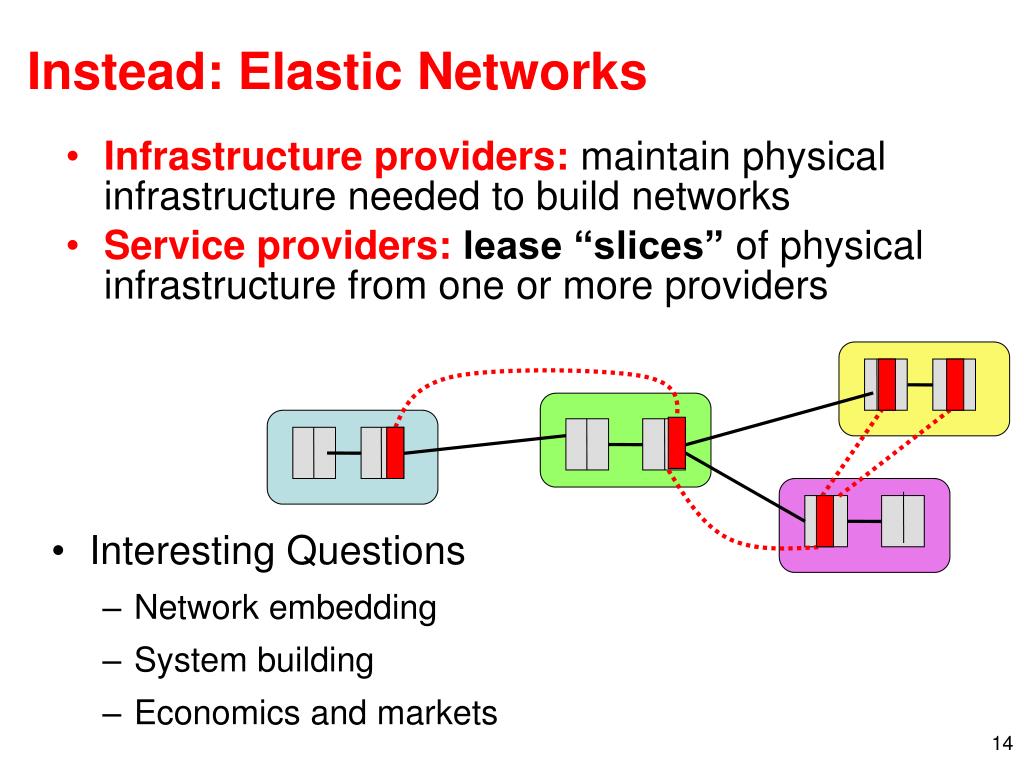 Instead: Elastic Networks

• Infrastructure providers: maintain physical infrastructure needed to build networks
• Service providers: lease “slices” of physical infrastructure from one or more providers

• Interesting Questions
– Network embedding
– System building
– Economics and markets

14